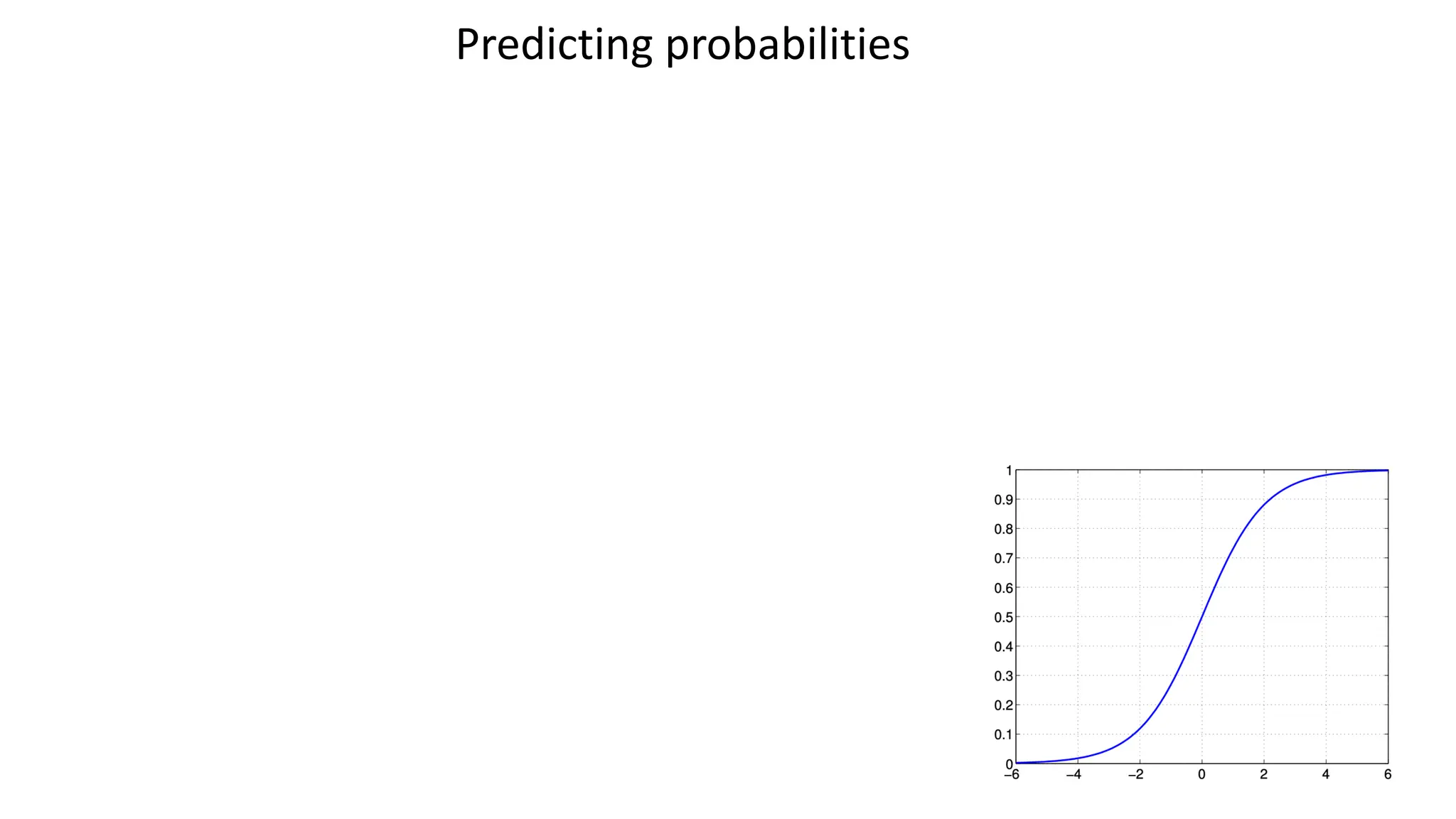 Predicting probabilities

1
0.9
0.8
0.7
0.6
0.5
0.4
0.3
0.2
0.1
0
−6 −4 −2 0 2 4 6